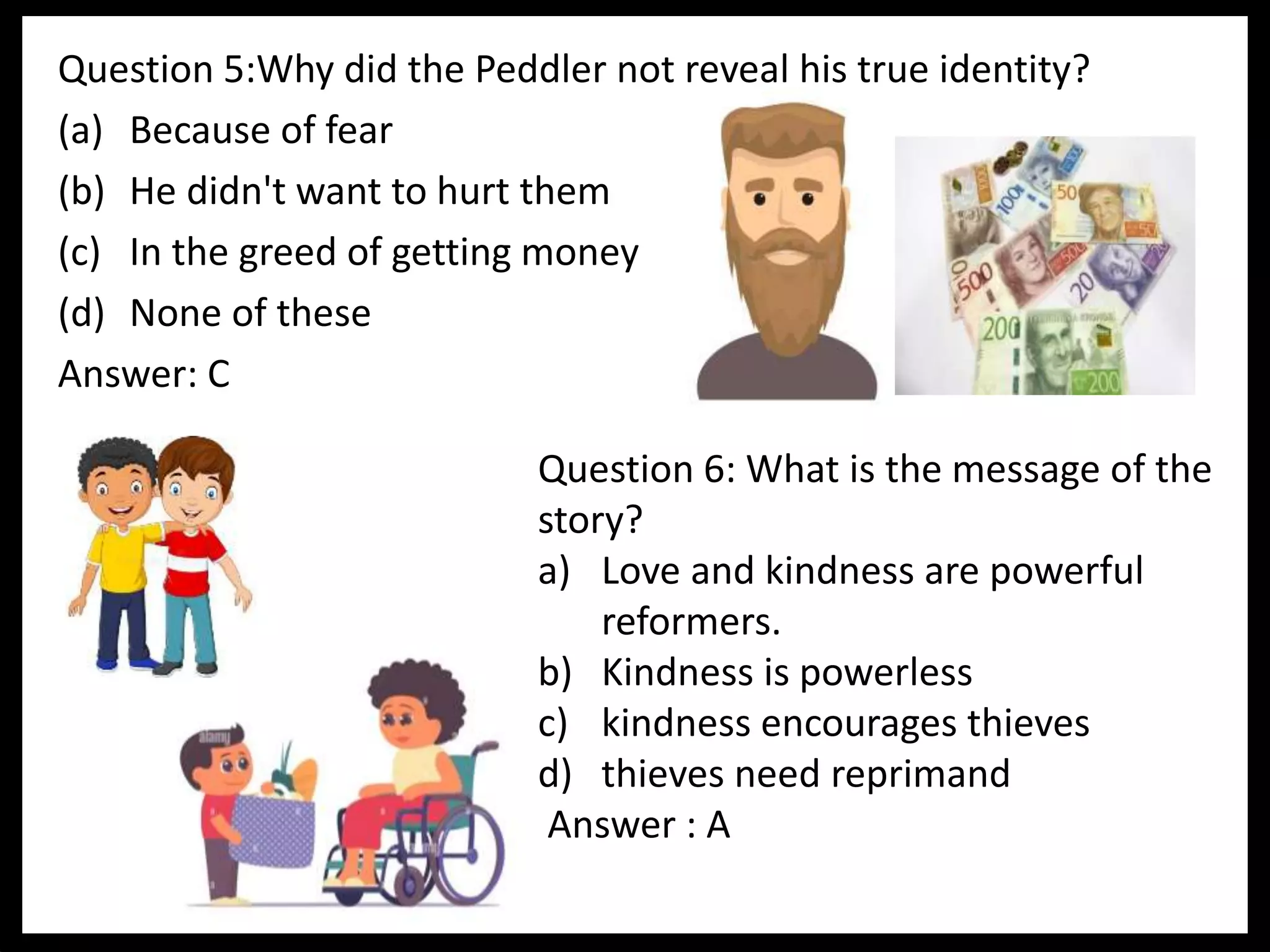 Question 5:Why did the Peddler not reveal his true identity?

(a) Because of fear

(b) He didn't want to hurt them

(c) In the greed of getting money

(d) None of these

Answer: C

100
50
500
20
200
200

alamy

Question 6: What is the message of the story?

a) Love and kindness are powerful reformers.

b) Kindness is powerless

c) kindness encourages thieves

d) thieves need reprimand

Answer : A